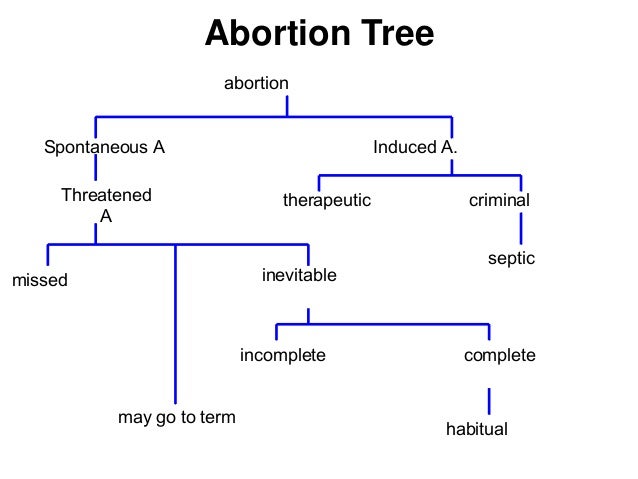 Abortion Tree

abortion

Spontaneous A

Induced A.

Threatened A

therapeutic

criminal

septic

missed

inevitable

incomplete

complete

may go to term

habitual